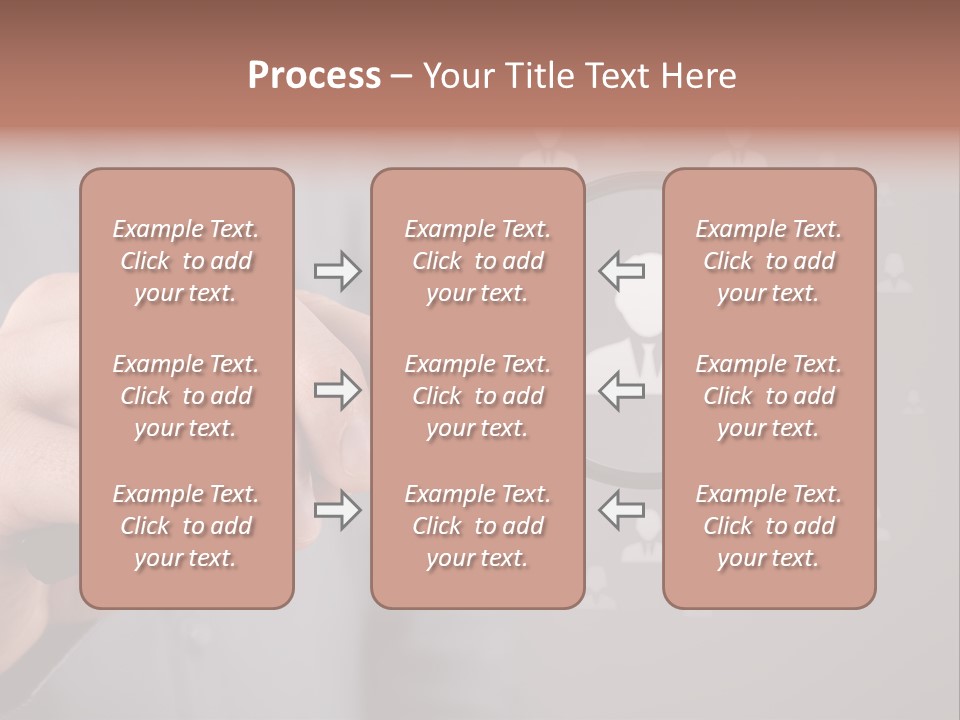 Process – Your Title Text Here

Example Text. Click to add your text.

Example Text. Click to add your text.

Example Text. Click to add your text.

Example Text. Click to add your text.

Example Text. Click to add your text.

Example Text. Click to add your text.

Example Text. Click to add your text.

Example Text. Click to add your text.

Example Text. Click to add your text.